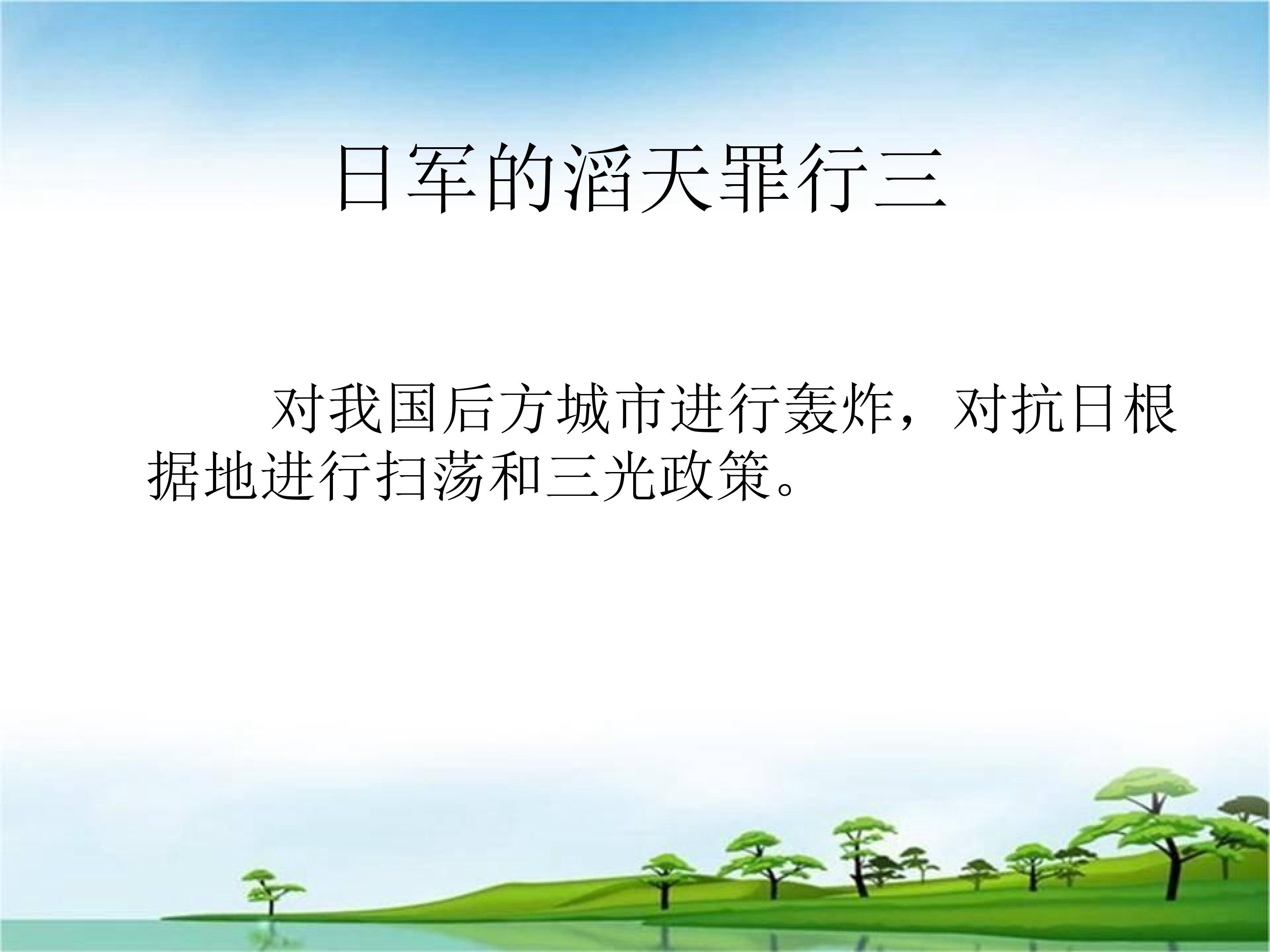 日军的滔天罪行三

对我国后方城市进行轰炸，对抗日根据地进行扫荡和三光政策。